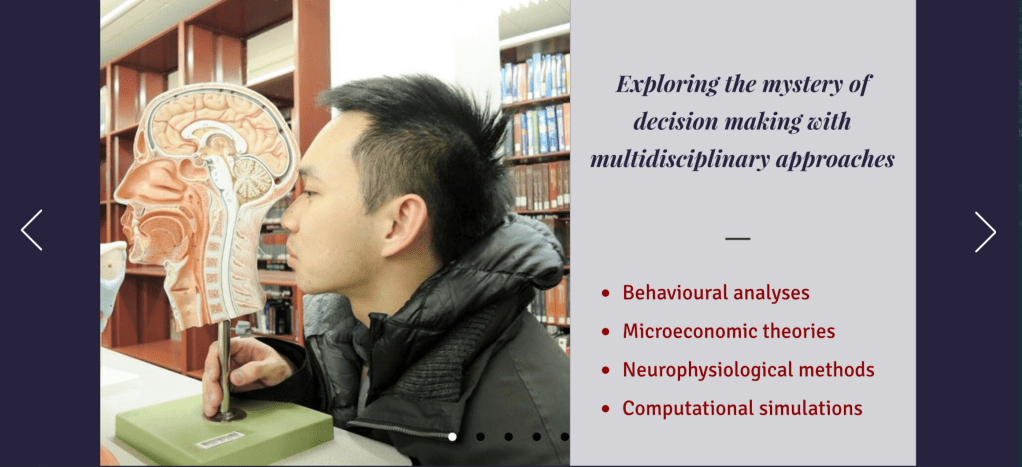 Exploring the mystery of decision making with multidisciplinary approaches

—

• Behavioural analyses
• Microeconomic theories
• Neurophysiological methods
• Computational simulations